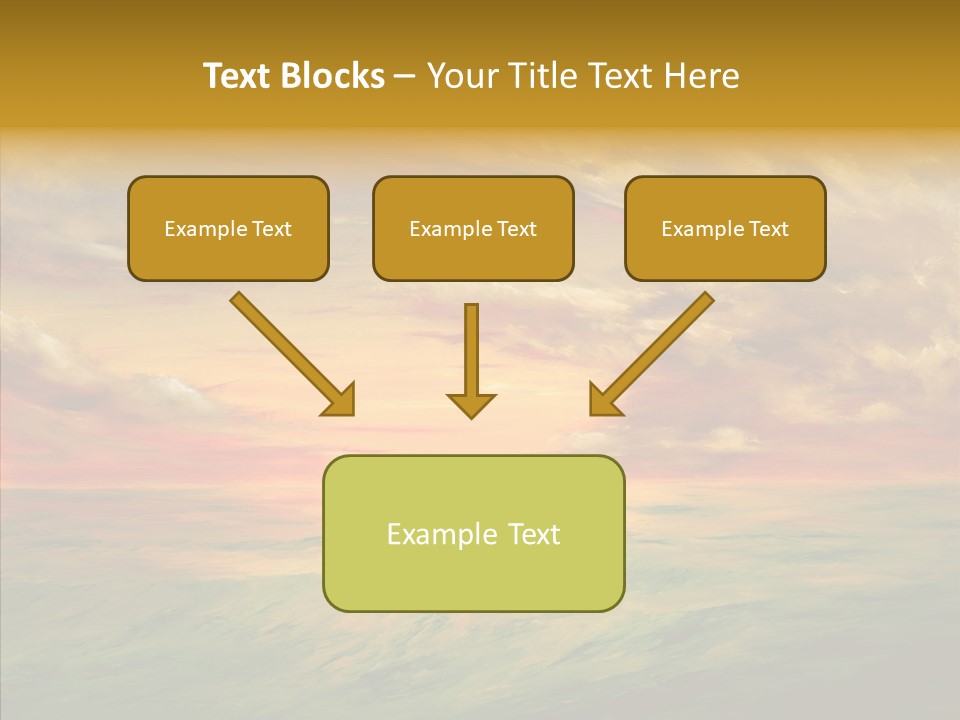 Text Blocks – Your Title Text Here

Example Text

Example Text

Example Text

Example Text